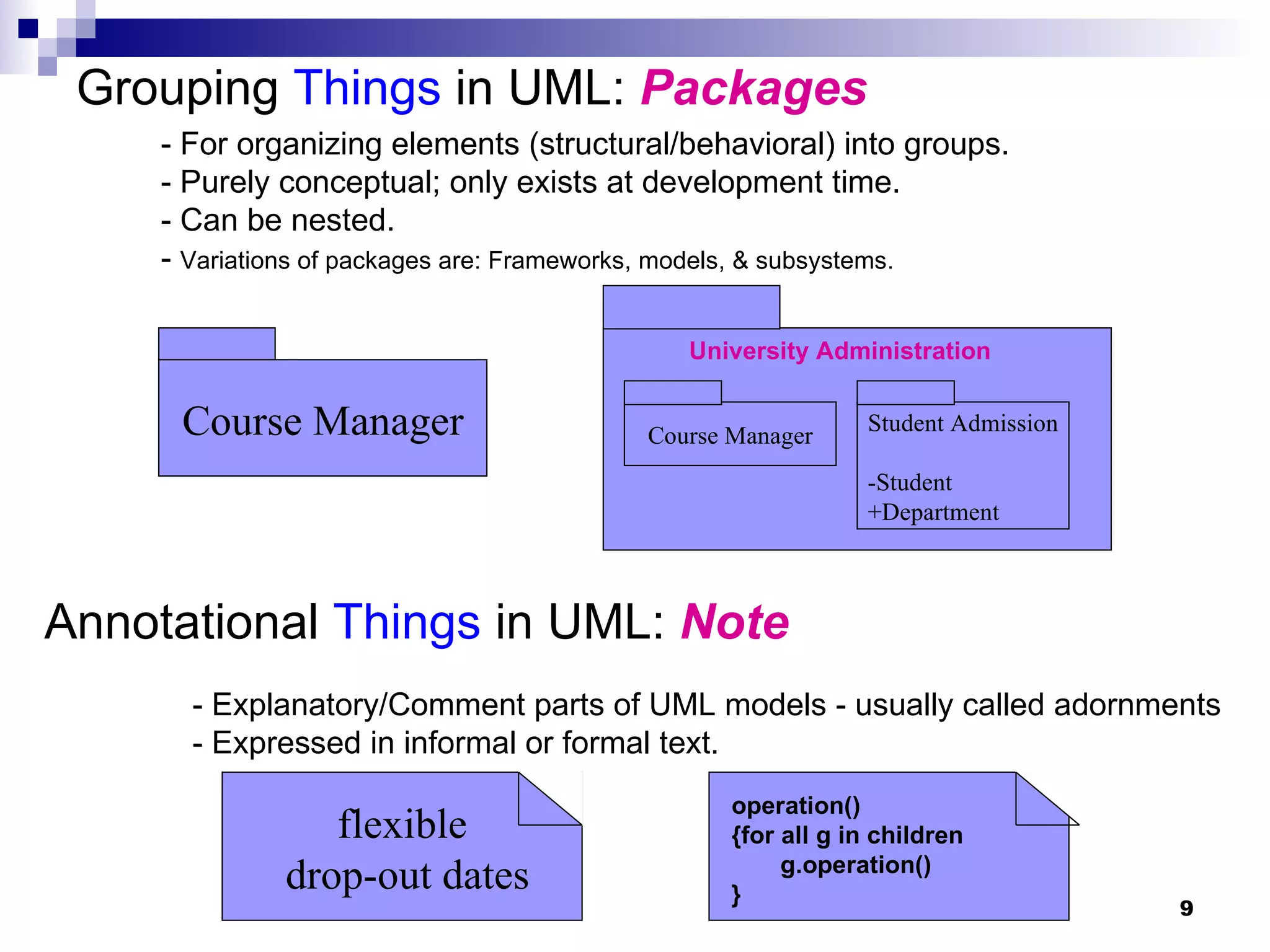 Grouping Things in UML: Packages

- For organizing elements (structural/behavioral) into groups.
- Purely conceptual; only exists at development time.
- Can be nested.
- Variations of packages are: Frameworks, models, & subsystems.

Course Manager

University Administration

Course Manager

Student Admission

-Student
+Department

Annotational Things in UML: Note

- Explanatory/Comment parts of UML models - usually called adornments
- Expressed in informal or formal text.

flexible
drop-out dates

operation()
{for all g in children
g.operation()
}

9